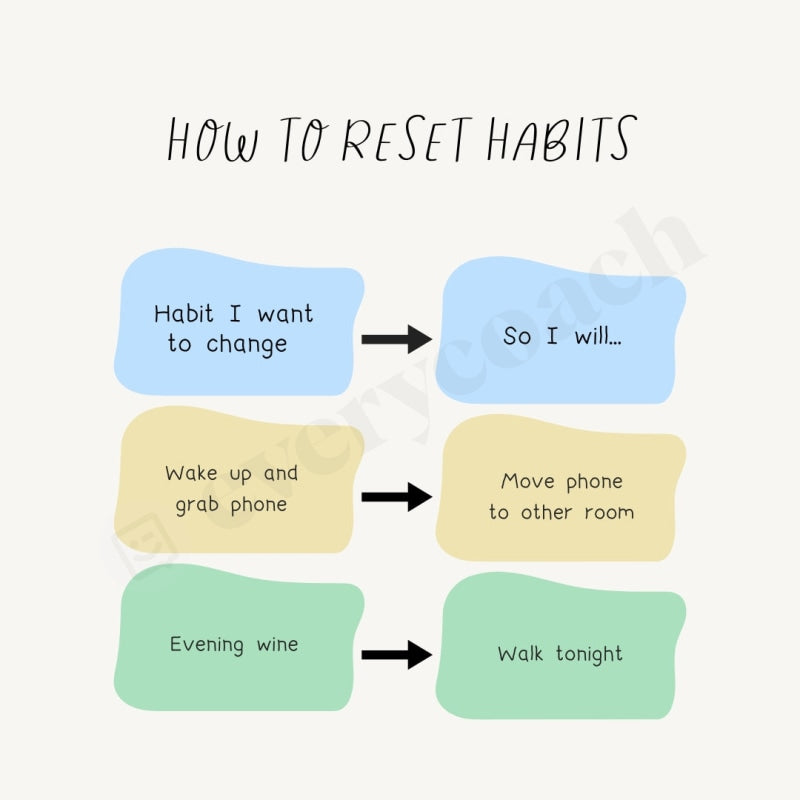 HOW TO RESET HABITS

Habit I want to change

So I will...

Wake up and grab phone

Move phone to other room

Evening wine

Walk tonight

everycoach